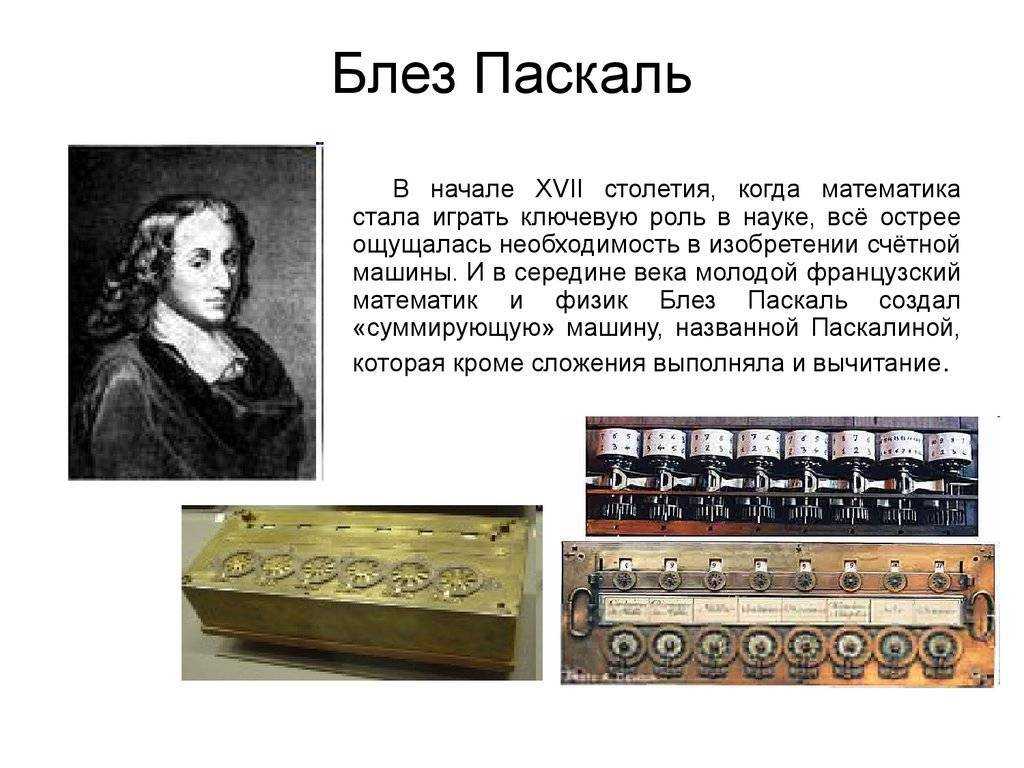 Блез Паскаль

В начале XVII столетия, когда математика стала играть ключевую роль в науке, всё острее ощущалась необходимость в изобретении счётной машины. И в середине века молодой французский математик и физик Блез Паскаль создал «суммирующую» машину, названной Паскалиной, которая кроме сложения выполняла и вычитание.